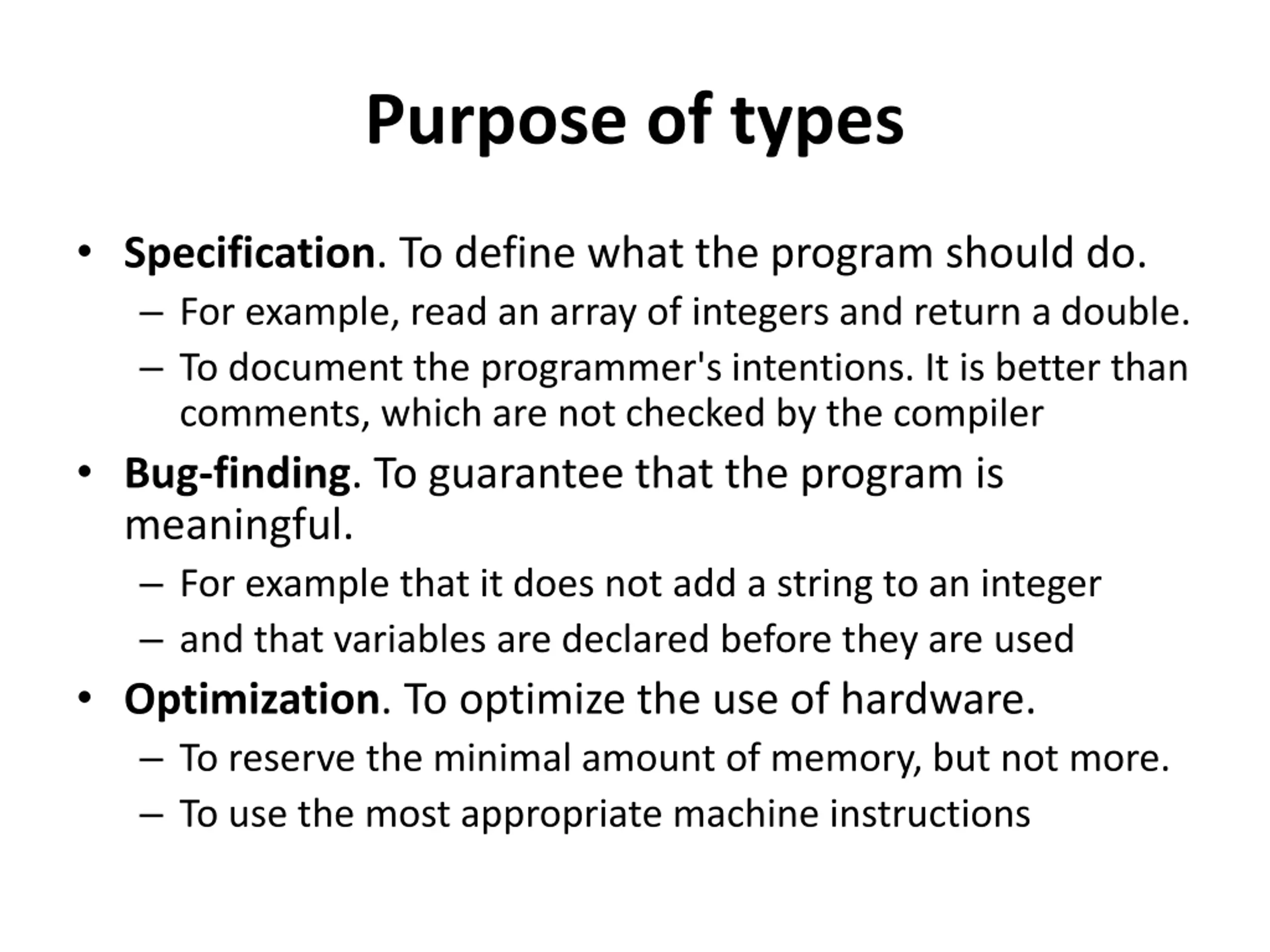 Purpose of types

• Specification. To define what the program should do.
– For example, read an array of integers and return a double.
– To document the programmer's intentions. It is better than comments, which are not checked by the compiler

• Bug-finding. To guarantee that the program is meaningful.
– For example that it does not add a string to an integer
– and that variables are declared before they are used

• Optimization. To optimize the use of hardware.
– To reserve the minimal amount of memory, but not more.
– To use the most appropriate machine instructions